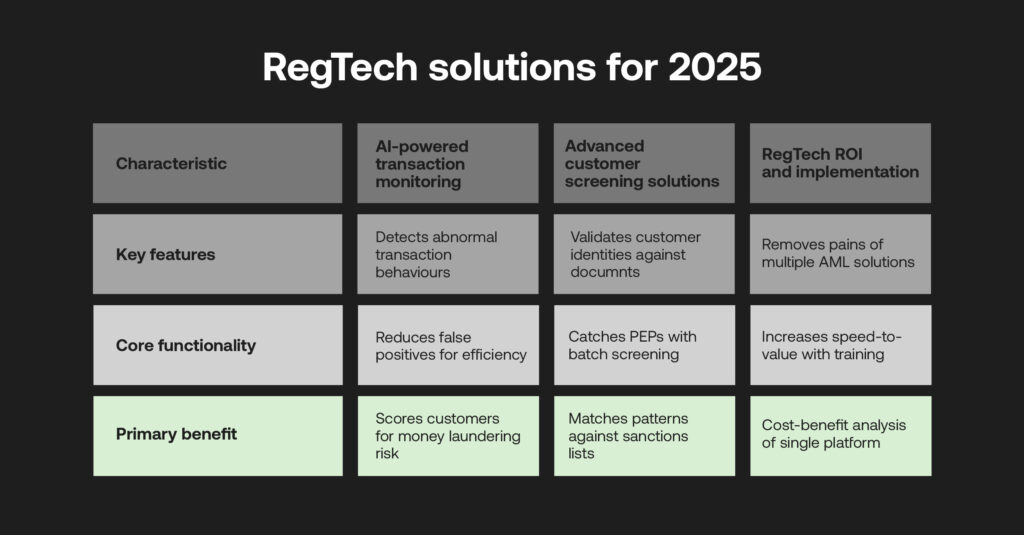 RegTech solutions for 2025

| Characteristic | AI-powered transaction monitoring | Advanced customer screening solutions | RegTech ROI and implementation |
|---|---|---|---|
| Key features | Detects abnormal transaction behaviours | Validates customer identities against documnts | Removes pains of multiple AML solutions |
| Core functionality | Reduces false positives for efficiency | Catches PEPs with batch screening | Increases speed-to-value with training |
| Primary benefit | Scores customers for money laundering risk | Matches patterns against sanctions lists | Cost-benefit analysis of single platform |